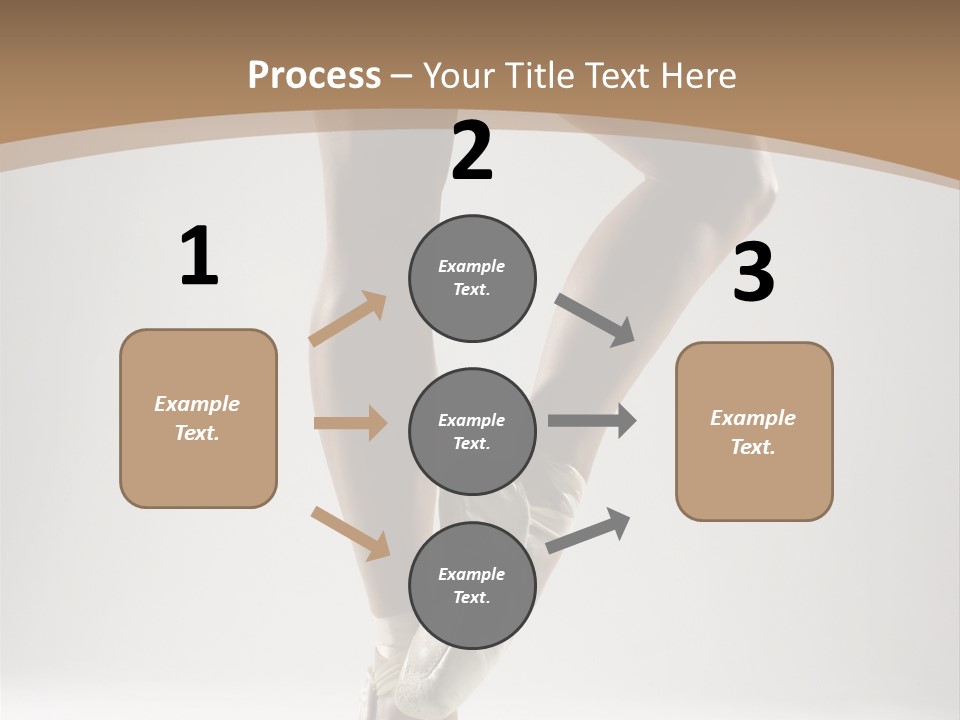 Process – Your Title Text Here

1

Example Text.

2

Example Text.

Example Text.

Example Text.

3

Example Text.